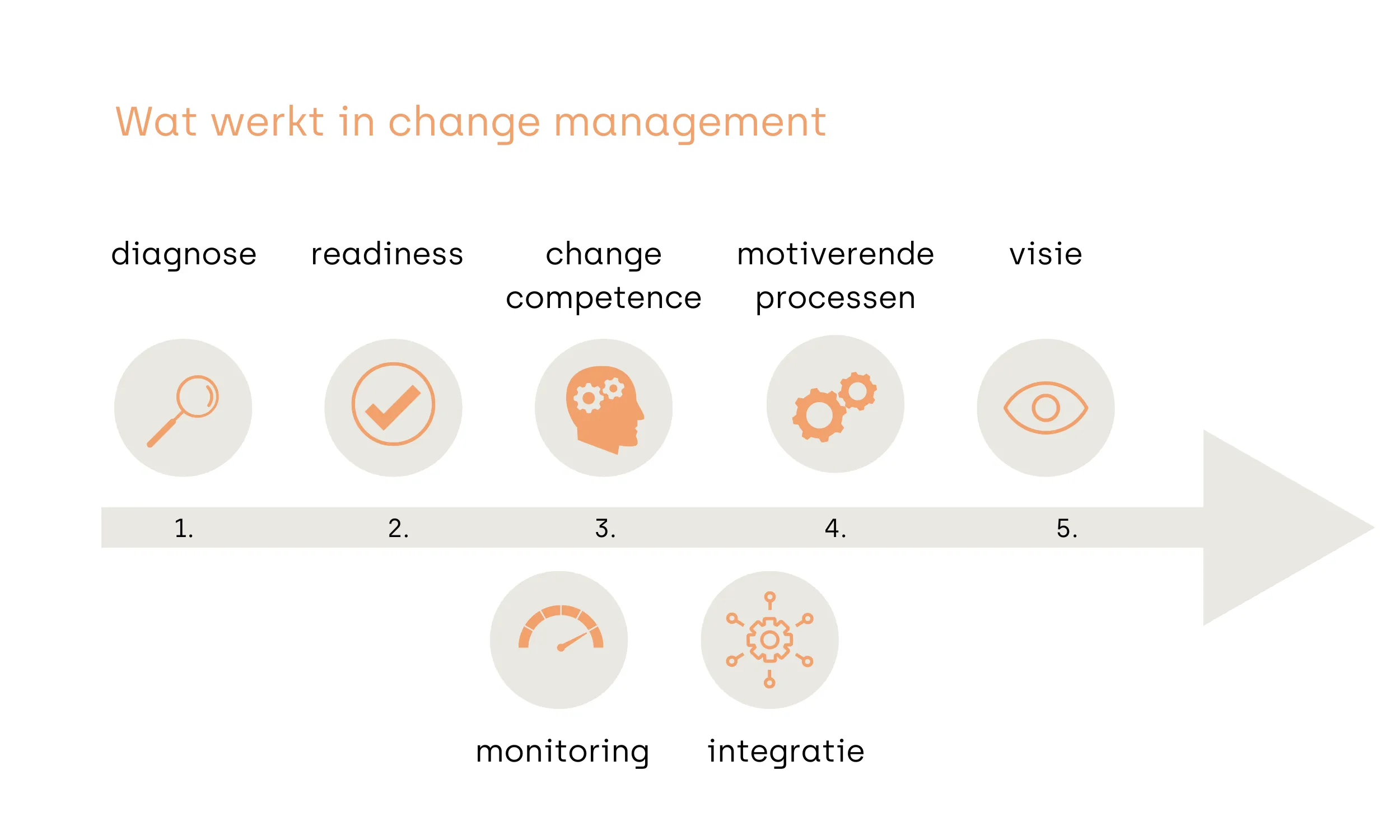 Wat werkt in change management

diagnose

readiness

change competence

motiverende processen

visie

1.

2.

3.

4.

5.

monitoring

integratie